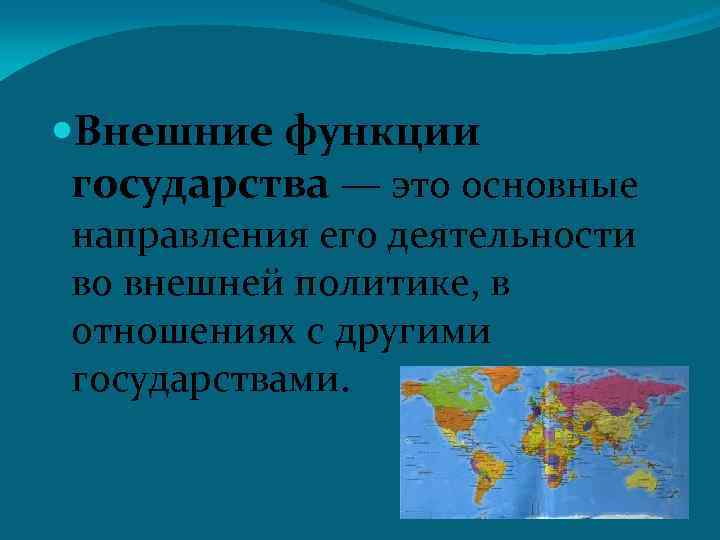 Внешние функции государства — это основные направления его деятельности во внешней политике, в отношениях с другими государствами.